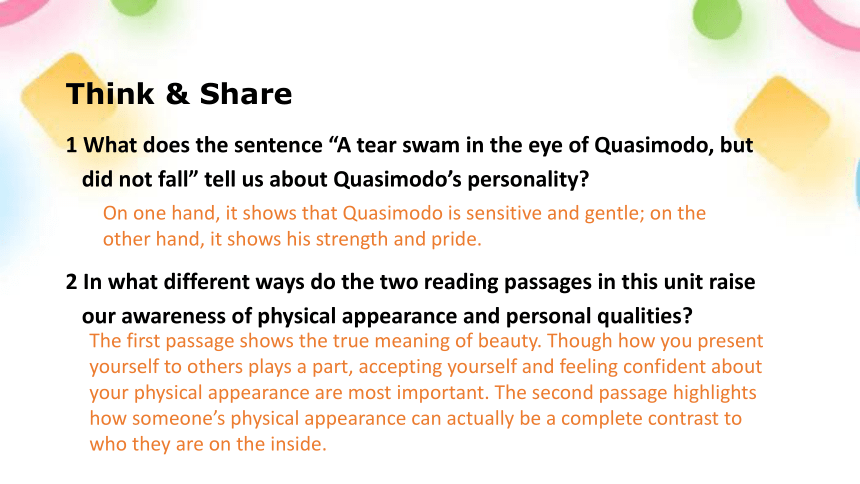 Think & Share

1 What does the sentence “A tear swam in the eye of Quasimodo, but did not fall” tell us about Quasimodo’s personality?

On one hand, it shows that Quasimodo is sensitive and gentle; on the other hand, it shows his strength and pride.

2 In what different ways do the two reading passages in this unit raise our awareness of physical appearance and personal qualities?

The first passage shows the true meaning of beauty. Though how you present yourself to others plays a part, accepting yourself and feeling confident about your physical appearance are most important. The second passage highlights how someone’s physical appearance can actually be a complete contrast to who they are on the inside.